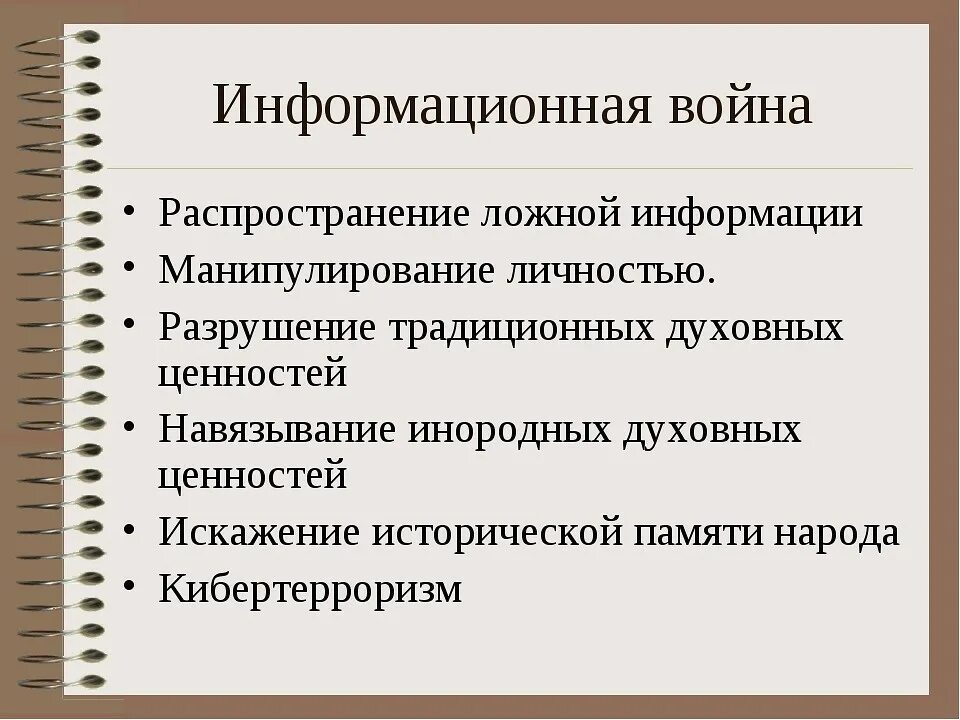 Информационная война

• Распространение ложной информации
• Манипулирование личностью.
• Разрушение традиционных духовных ценностей
• Навязывание инородных духовных ценностей
• Искажение исторической памяти народа
• Кибертерроризм